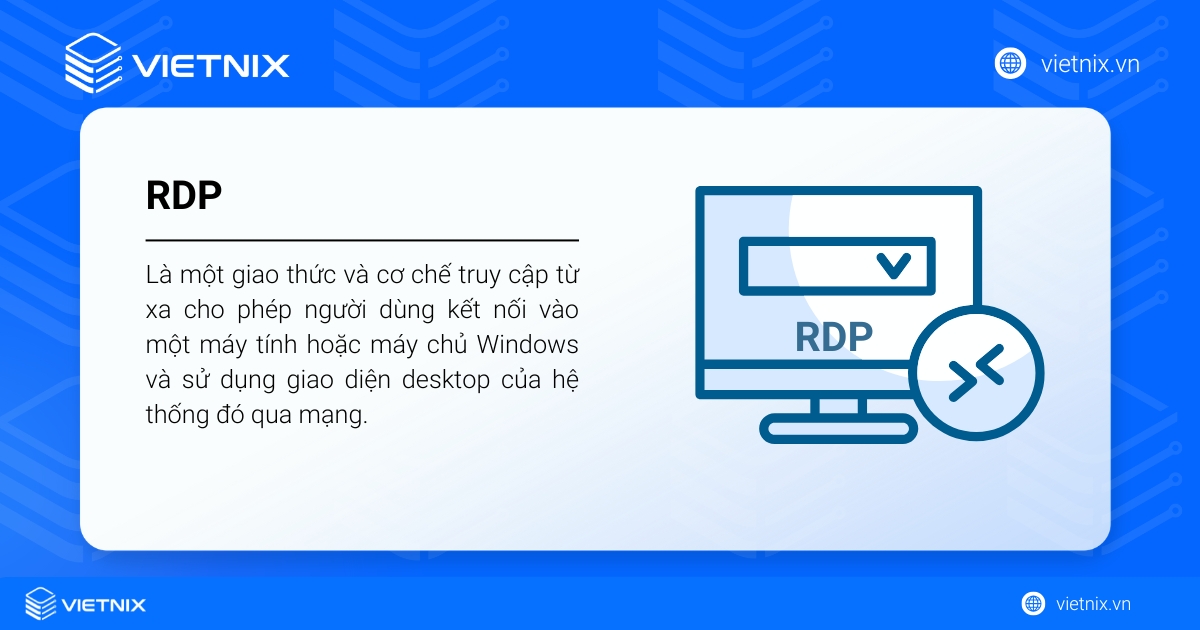 VIETNIX

vietnix.vn

RDP

Là một giao thức và cơ chế truy cập từ xa cho phép người dùng kết nối vào một máy tính hoặc máy chủ Windows và sử dụng giao diện desktop của hệ thống đó qua mạng.

RDP

VIETNIX

vietnix.vn